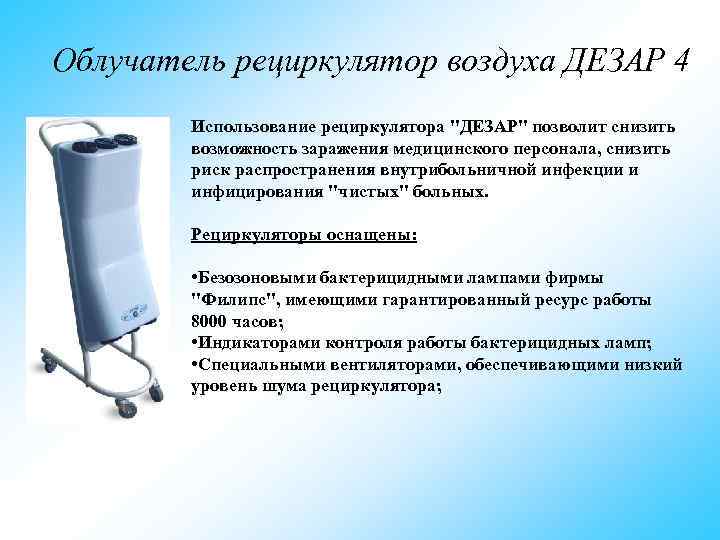 Облучатель рециркулятор воздуха ДЕЗАР 4

Использование рециркулятора "ДЕЗАР" позволит снизить возможность заражения медицинского персонала, снизить риск распространения внутрибольничной инфекции и инфицирования "чистых" больных.

Рециркуляторы оснащены:

•Безозоновыми бактерицидными лампами фирмы "Филипс", имеющими гарантированный ресурс работы 8000 часов;
•Индикаторами контроля работы бактерицидных ламп;
•Специальными вентиляторами, обеспечивающими низкий уровень шума рециркулятора;